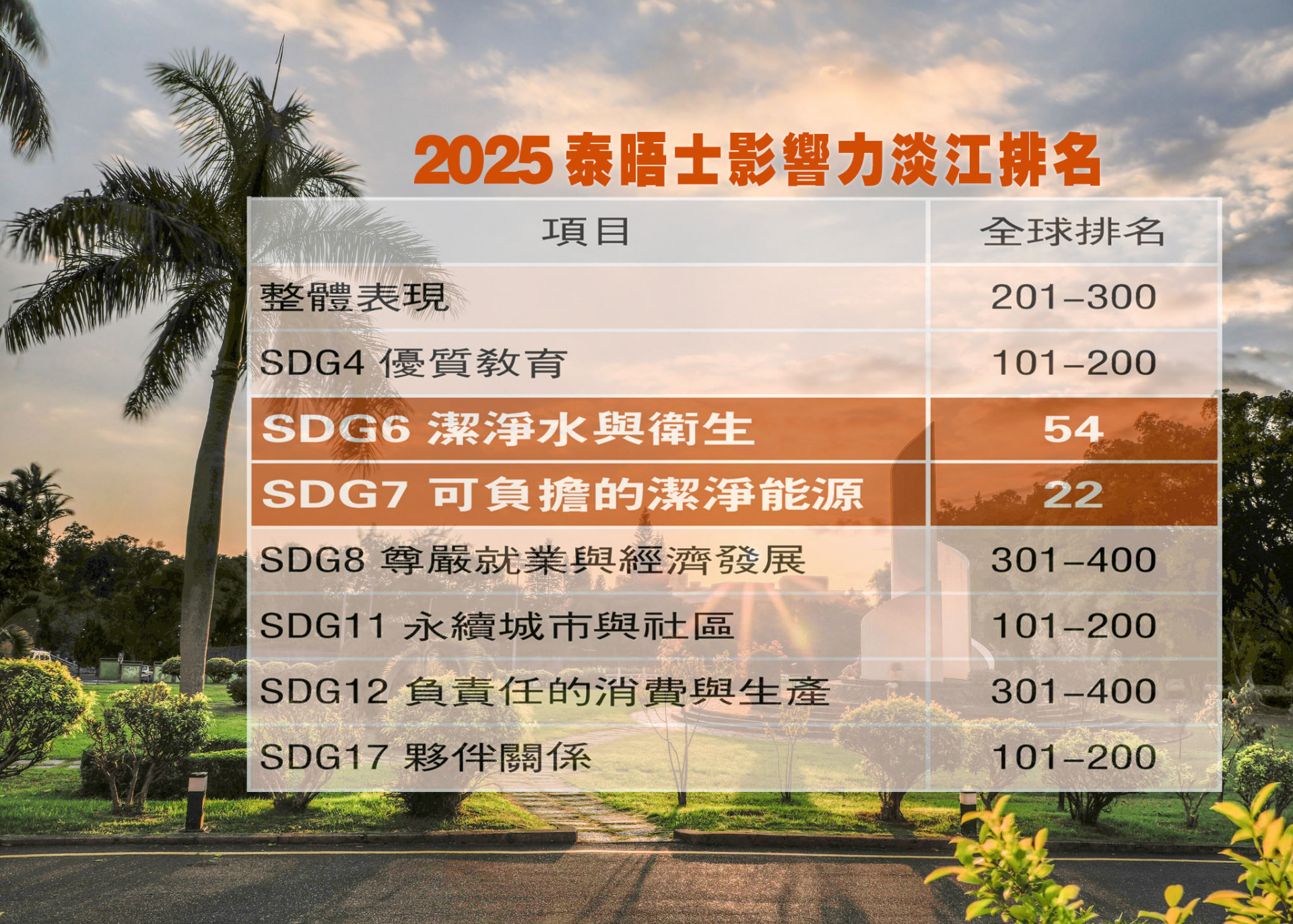 2025 泰晤士影響力淡江排名

| 項目 | 全球排名 |
|---|---|
| 整體表現 | 201–300 |
| SDG4 優質教育 | 101–200 |
| SDG6 潔淨水與衛生 | 54 |
| SDG7 可負擔的潔淨能源 | 22 |
| SDG8 尊嚴就業與經濟發展 | 301–400 |
| SDG11 永續城市與社區 | 101–200 |
| SDG12 負責任的消費與生產 | 301–400 |
| SDG17 夥伴關係 | 101–200 |